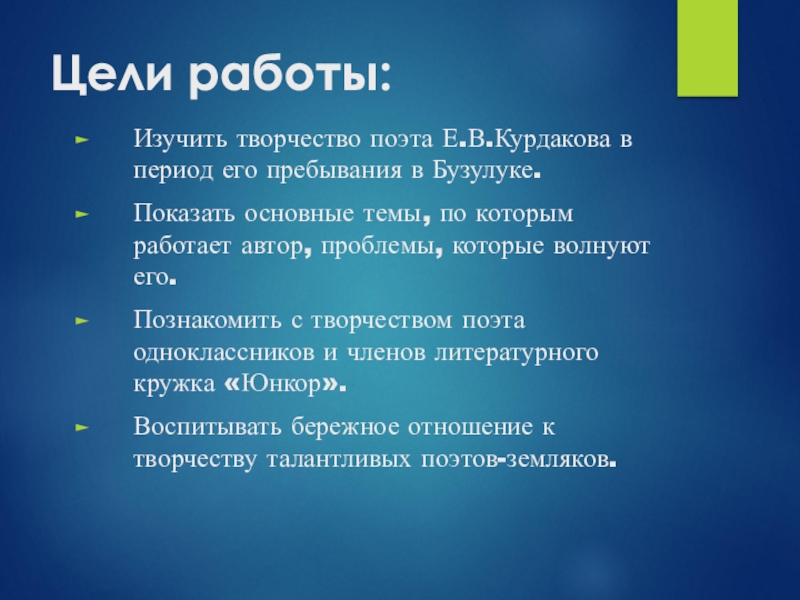 Цели работы:

Изучить творчество поэта Е.В.Курдакова в период его пребывания в Бузулуке.

Показать основные темы, по которым работает автор, проблемы, которые волнуют его.

Познакомить с творчеством поэта одноклассников и членов литературного кружка «Юнкор».

Воспитывать бережное отношение к творчеству талантливых поэтов-земляков.